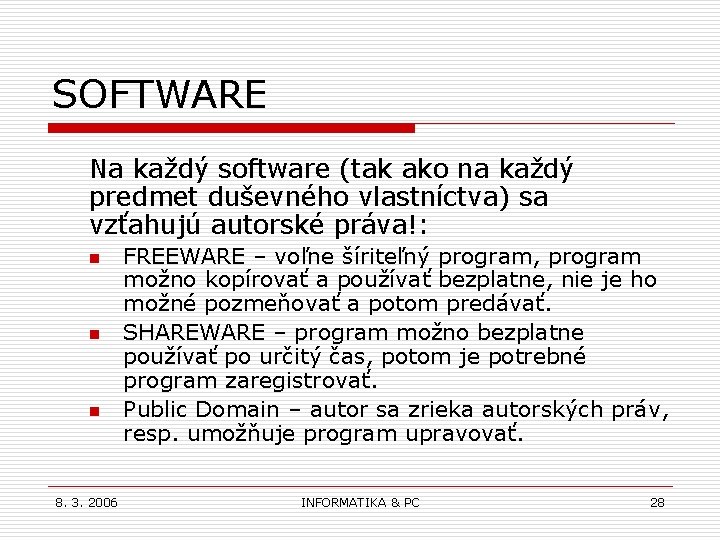 SOFTWARE

Na každý software (tak ako na každý predmet duševného vlastníctva) sa vzťahujú autorské práva!:

- FREEWARE – voľne šíriteľný program, program možno kopírovať a používať bezplatne, nie je ho možné pozmeňovať a potom predávať.
- SHAREWARE – program možno bezplatne používať po určitý čas, potom je potrebné program zaregistrovať.
- Public Domain – autor sa zrieka autorských práv, resp. umožňuje program upravovať.

8. 3. 2006 INFORMATIKA & PC 28